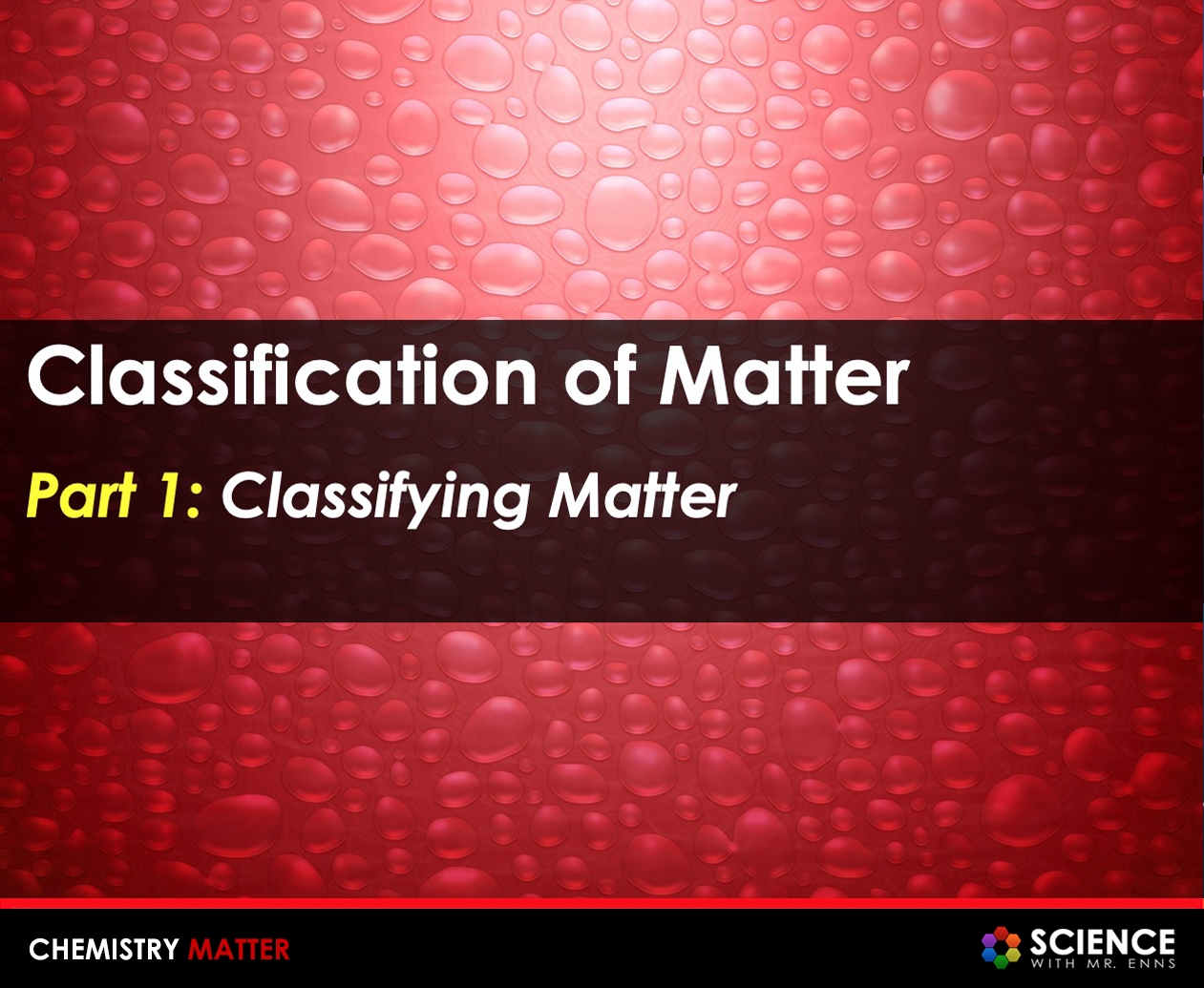 Classification of Matter

Part 1: Classifying Matter

CHEMISTRY MATTER

SCIENCE
WITH MR. ENNS